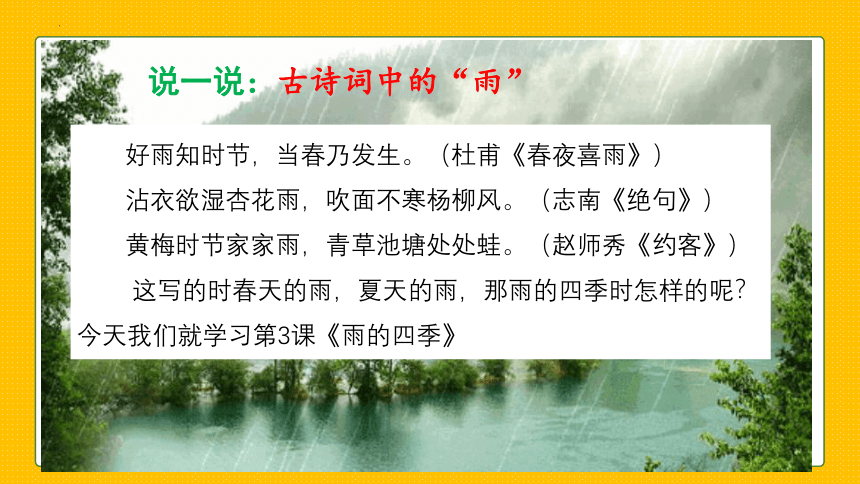 说一说：古诗词中的“雨”

好雨知时节，当春乃发生。（杜甫《春夜喜雨》）

沾衣欲湿杏花雨，吹面不寒杨柳风。（志南《绝句》）

黄梅时节家家雨，青草池塘处处蛙。（赵师秀《约客》）

这写的时春天的雨，夏天的雨，那雨的四季时怎样的呢？今天我们就学习第3课《雨的四季》